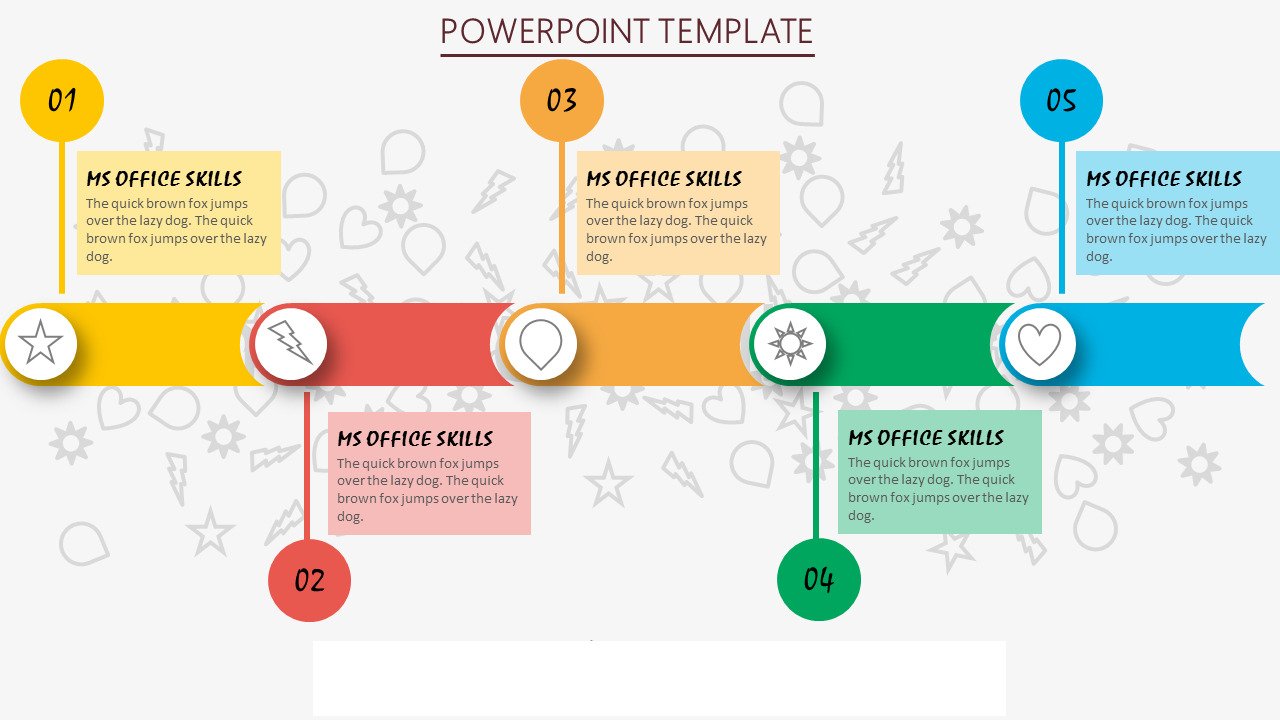 POWERPOINT TEMPLATE

01

MS OFFICE SKILLS
The quick brown fox jumps over the lazy dog. The quick brown fox jumps over the lazy dog.

03

MS OFFICE SKILLS
The quick brown fox jumps over the lazy dog. The quick brown fox jumps over the lazy dog.

05

MS OFFICE SKILLS
The quick brown fox jumps over the lazy dog. The quick brown fox jumps over the lazy dog.

MS OFFICE SKILLS
The quick brown fox jumps over the lazy dog. The quick brown fox jumps over the lazy dog.

02

MS OFFICE SKILLS
The quick brown fox jumps over the lazy dog. The quick brown fox jumps over the lazy dog.

04